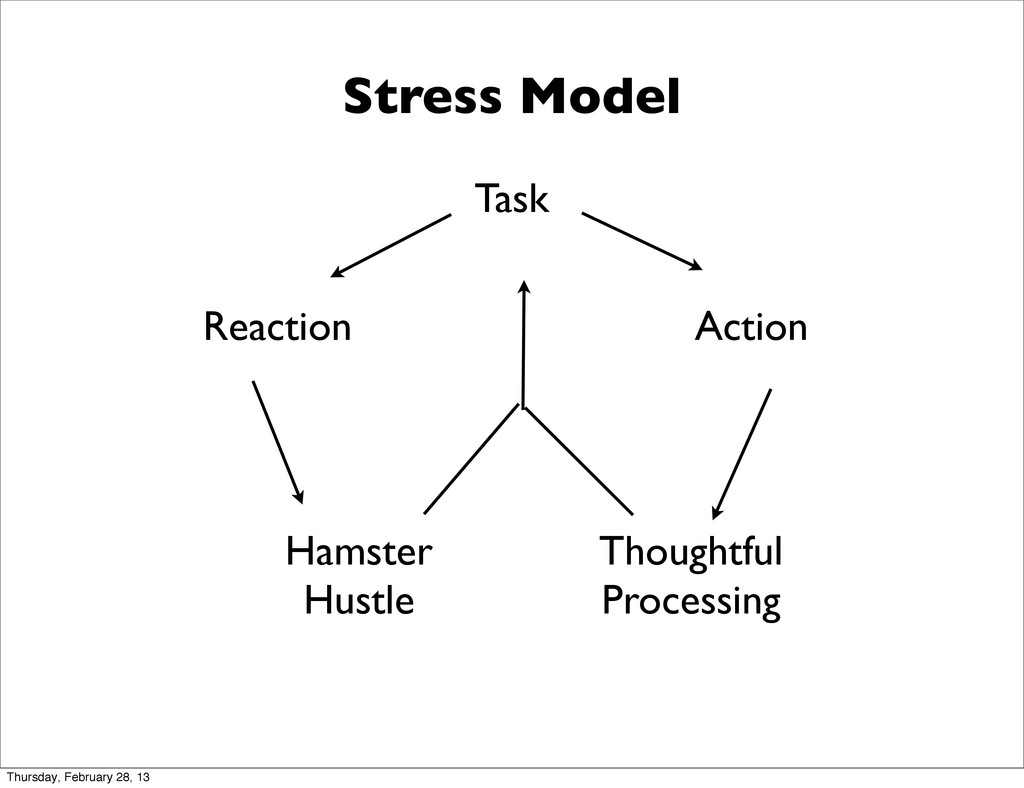 Stress Model

Task

Reaction

Action

Hamster Hustle

Thoughtful Processing

Thursday, February 28, 13